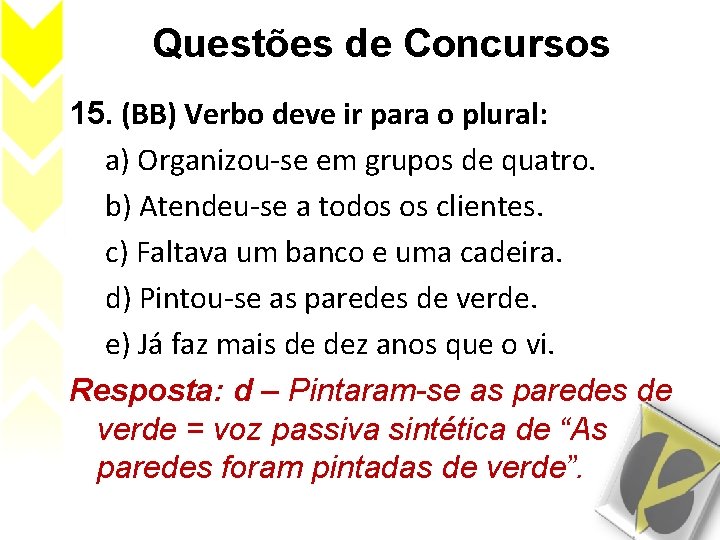 Questões de Concursos

15. (BB) Verbo deve ir para o plural:

a) Organizou-se em grupos de quatro.

b) Atendeu-se a todos os clientes.

c) Faltava um banco e uma cadeira.

d) Pintou-se as paredes de verde.

e) Já faz mais de dez anos que o vi.

Resposta: d – Pintaram-se as paredes de verde = voz passiva sintética de "As paredes foram pintadas de verde".